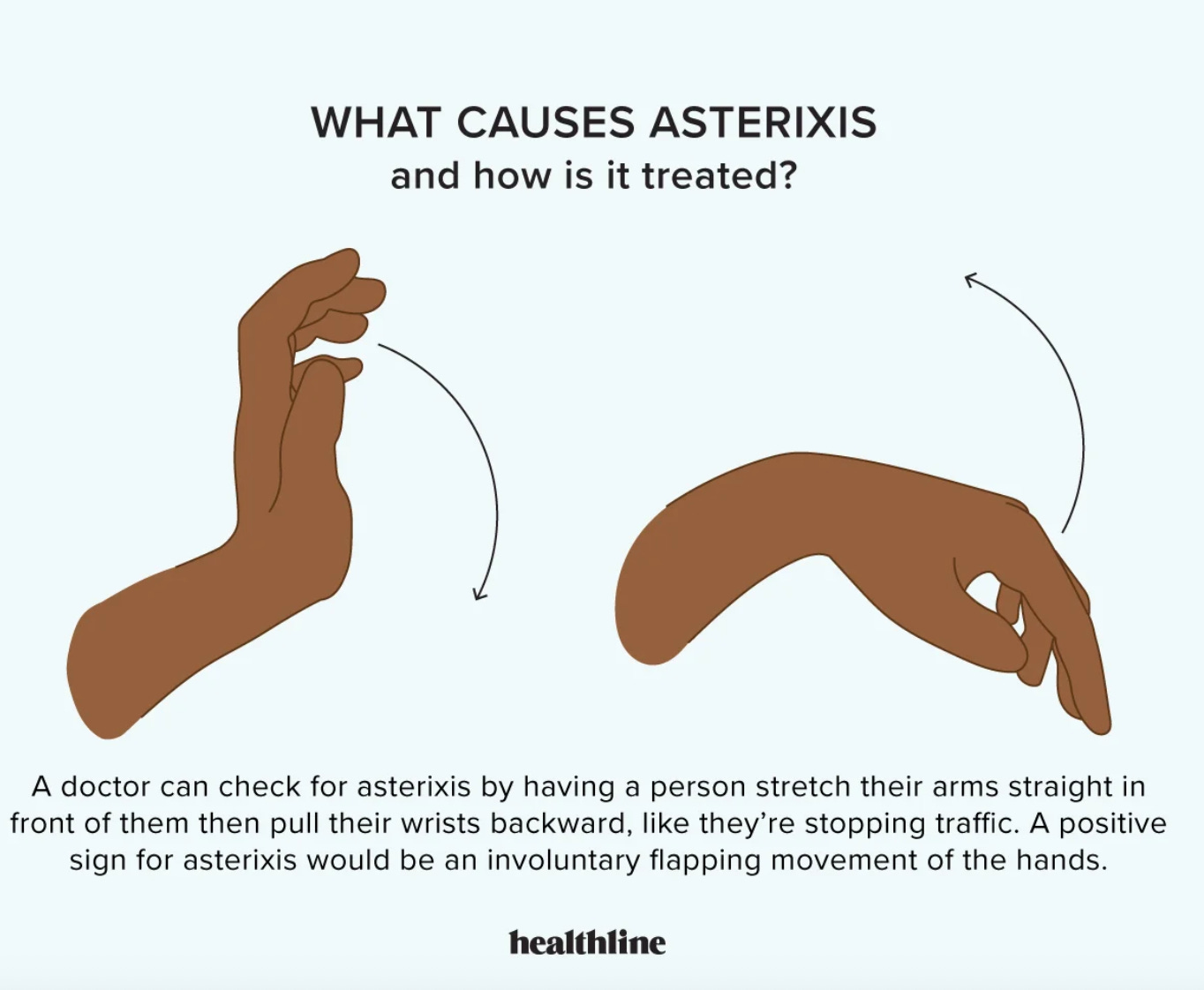 WHAT CAUSES ASTERIXIS
and how is it treated?

A doctor can check for asterixis by having a person stretch their arms straight in front of them then pull their wrists backward, like they're stopping traffic. A positive sign for asterixis would be an involuntary flapping movement of the hands.

healthline